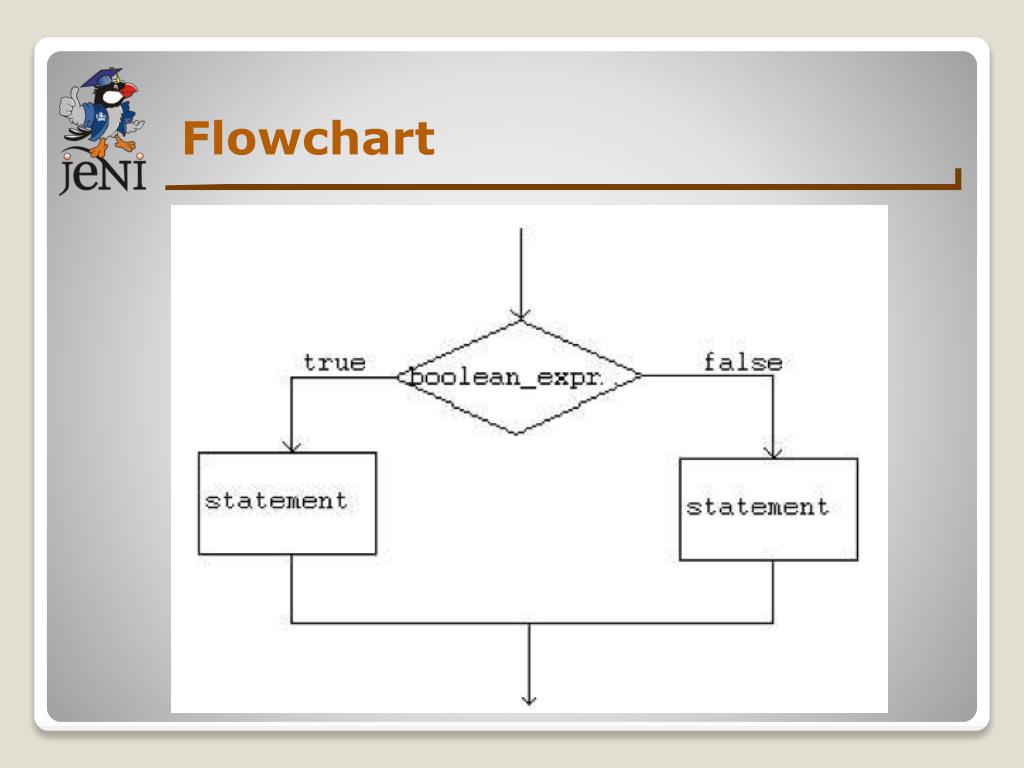 jeNI

Flowchart

true
boolean_expr.
false

statement

statement